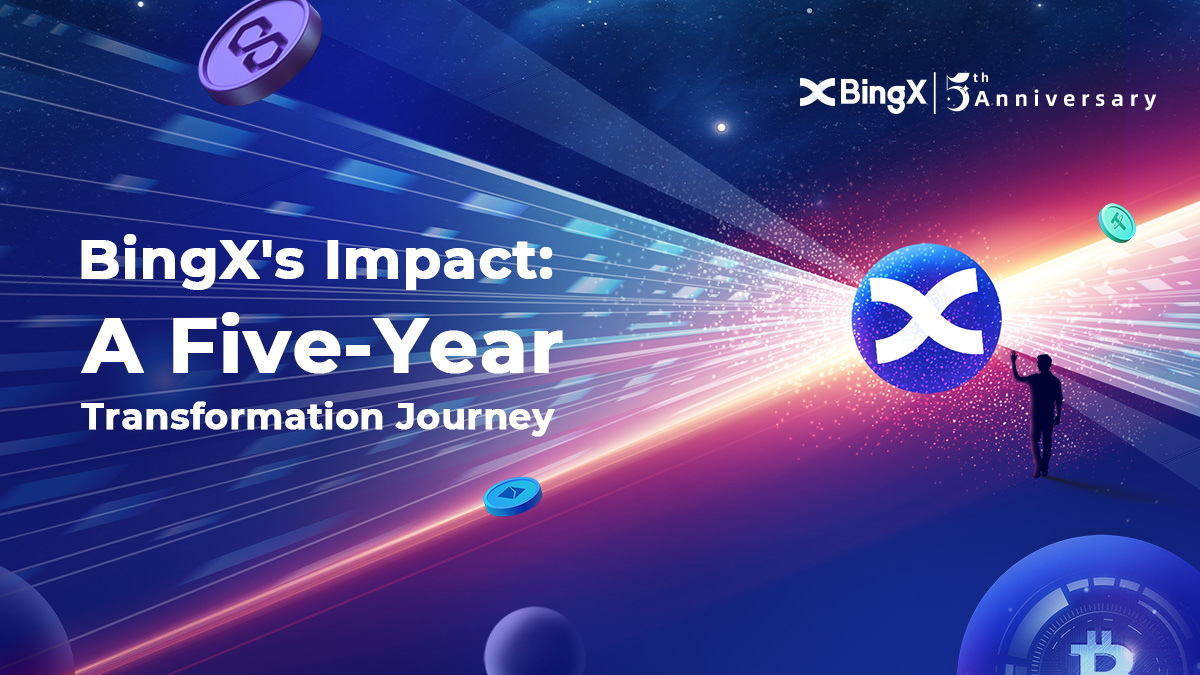 BingX | 5th Anniversary

BingX's Impact:
A Five-Year
Transformation Journey